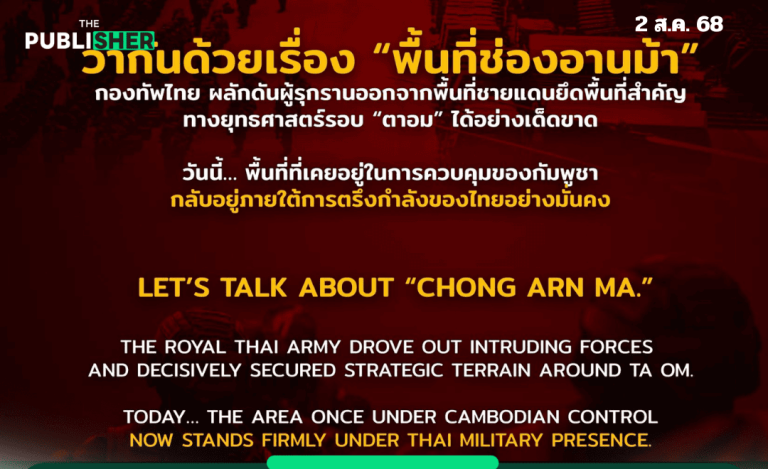 THE PUBLISHER

2 ส.ค. 68

ว่ากันด้วยเรื่อง "พื้นที่ช่องอานม้า"

กองทัพไทย ผลักดันผู้รุกรานออกจากพื้นที่ชายแดนยึดพื้นที่สำคัญทางยุทธศาสตร์รอบ "ตาอม" ได้อย่างเด็ดขาด

วันนี้... พื้นที่ที่เคยอยู่ในการควบคุมของกัมพูชา กลับอยู่ภายใต้การตรึงกำลังของไทยอย่างมั่นคง

LET'S TALK ABOUT "CHONG ARN MA."

THE ROYAL THAI ARMY DROVE OUT INTRUDING FORCES AND DECISIVELY SECURED STRATEGIC TERRAIN AROUND TA OM.

TODAY... THE AREA ONCE UNDER CAMBODIAN CONTROL NOW STANDS FIRMLY UNDER THAI MILITARY PRESENCE.